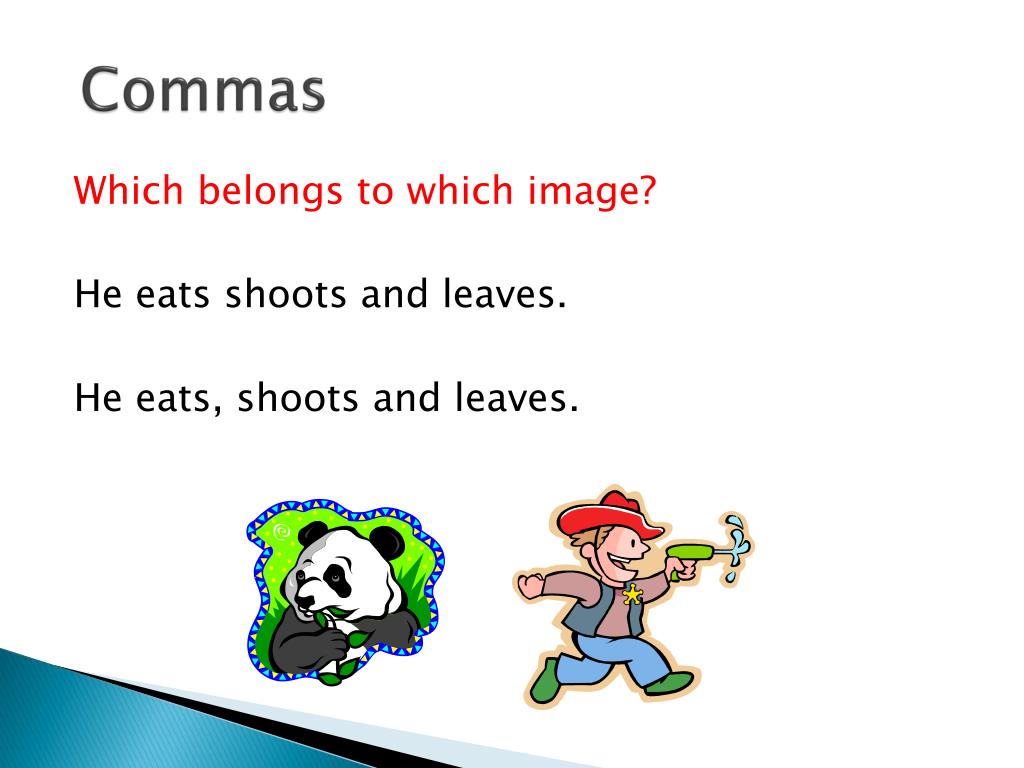 Commas

Which belongs to which image?

He eats shoots and leaves.

He eats, shoots and leaves.